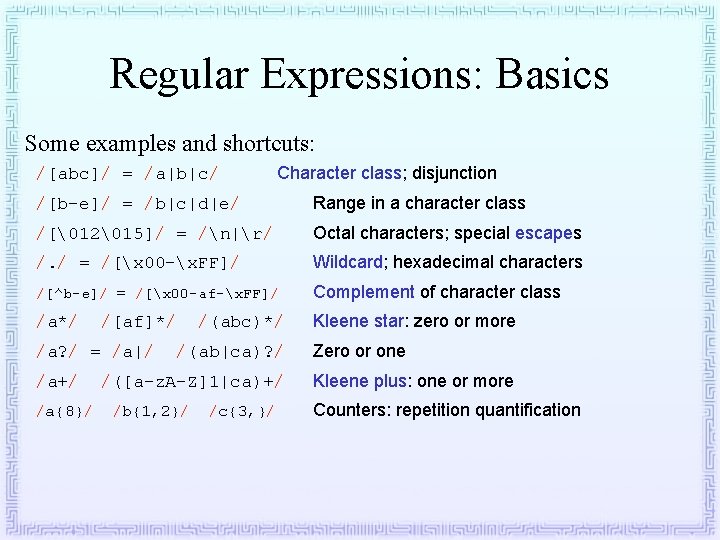 Regular Expressions: Basics

Some examples and shortcuts:

/[abc]/ = /a|b|c/ Character class; disjunction

/[b-e]/ = /b|c|d|e/ Range in a character class

/[\012\015]/ = /\n|\r/ Octal characters; special escapes

/./ = /[\x00-\xFF]/ Wildcard; hexadecimal characters

/[^b-e]/ = /[\x00-af-\xFF]/ Complement of character class

/a*/ /[af]*/ /(abc)*/ Kleene star: zero or more

/a?/ = /a|/ /(ab|ca)?/ Zero or one

/a+/ /([a-zA-Z]1|ca)+/ Kleene plus: one or more

/a{8}/ /b{1,2}/ /c{3,}/ Counters: repetition quantification